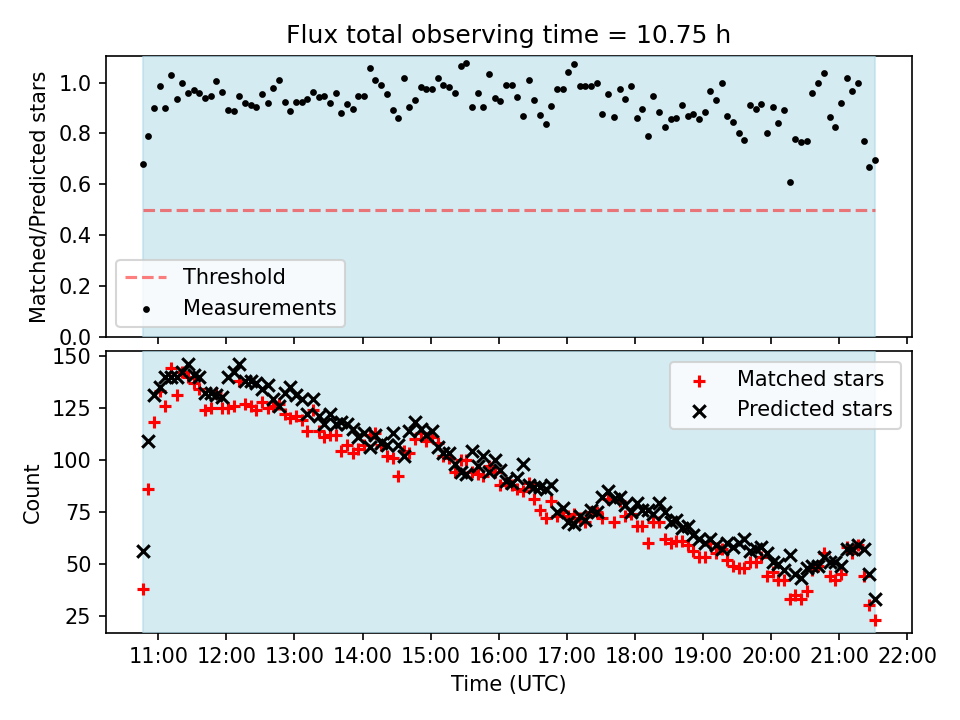 Flux total observing time = 10.75 h

Matched/Predicted stars

1.0
0.8
0.6
0.4
0.2
0.0

Threshold
Measurements

Count

150
125
100
75
50
25

Matched stars
Predicted stars

11:00 12:00 13:00 14:00 15:00 16:00 17:00 18:00 19:00 20:00 21:00 22:00

Time (UTC)